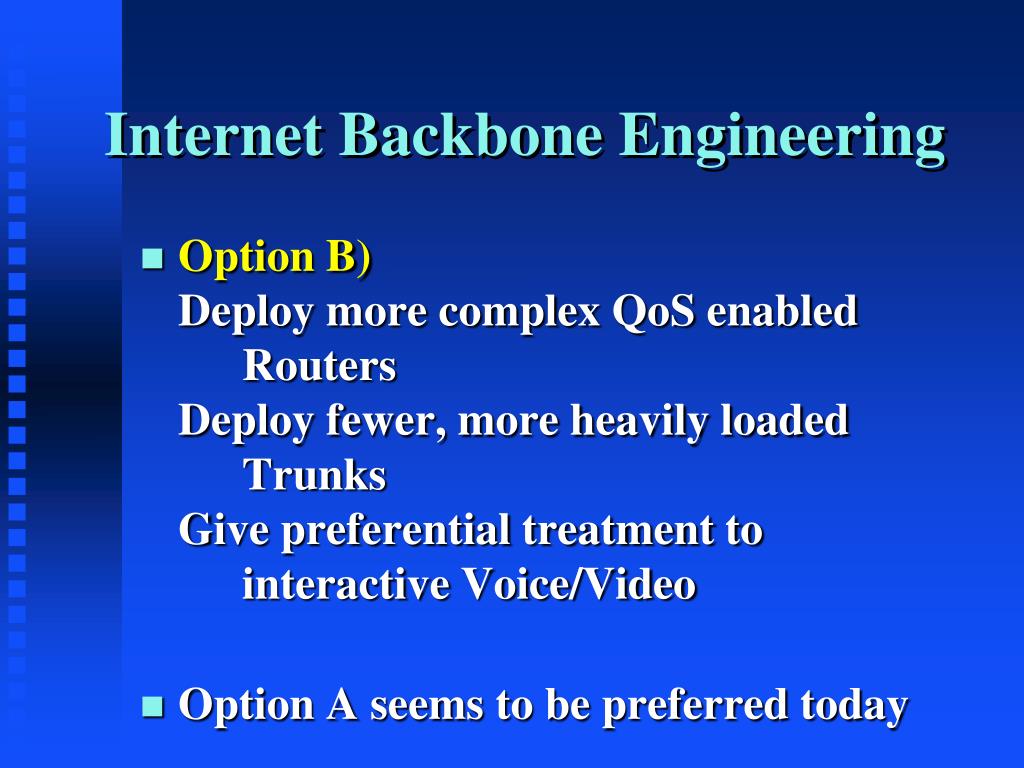 Internet Backbone Engineering

Option B)
Deploy more complex QoS enabled Routers
Deploy fewer, more heavily loaded Trunks
Give preferential treatment to interactive Voice/Video

Option A seems to be preferred today